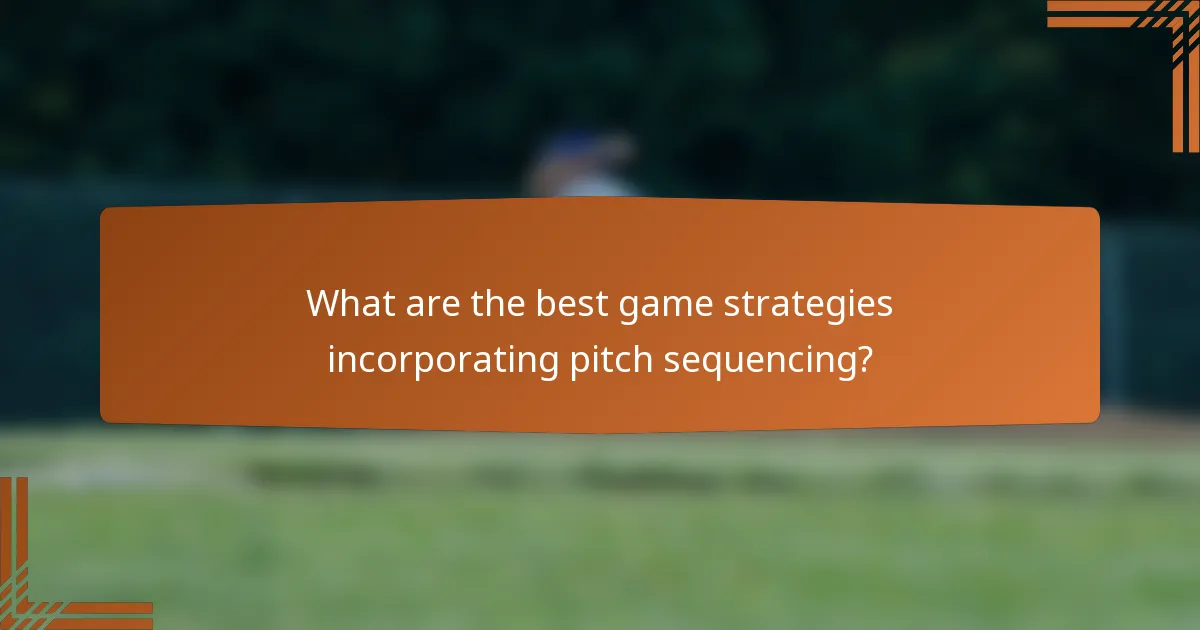 What are the best game strategies incorporating pitch sequencing?